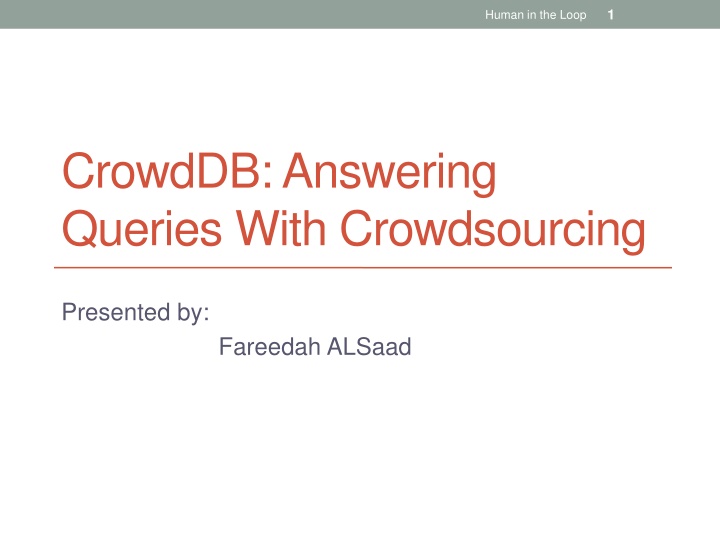 Human in the Loop 1

CrowdDB: Answering Queries With Crowdsourcing

Presented by:

Fareedah ALSaad